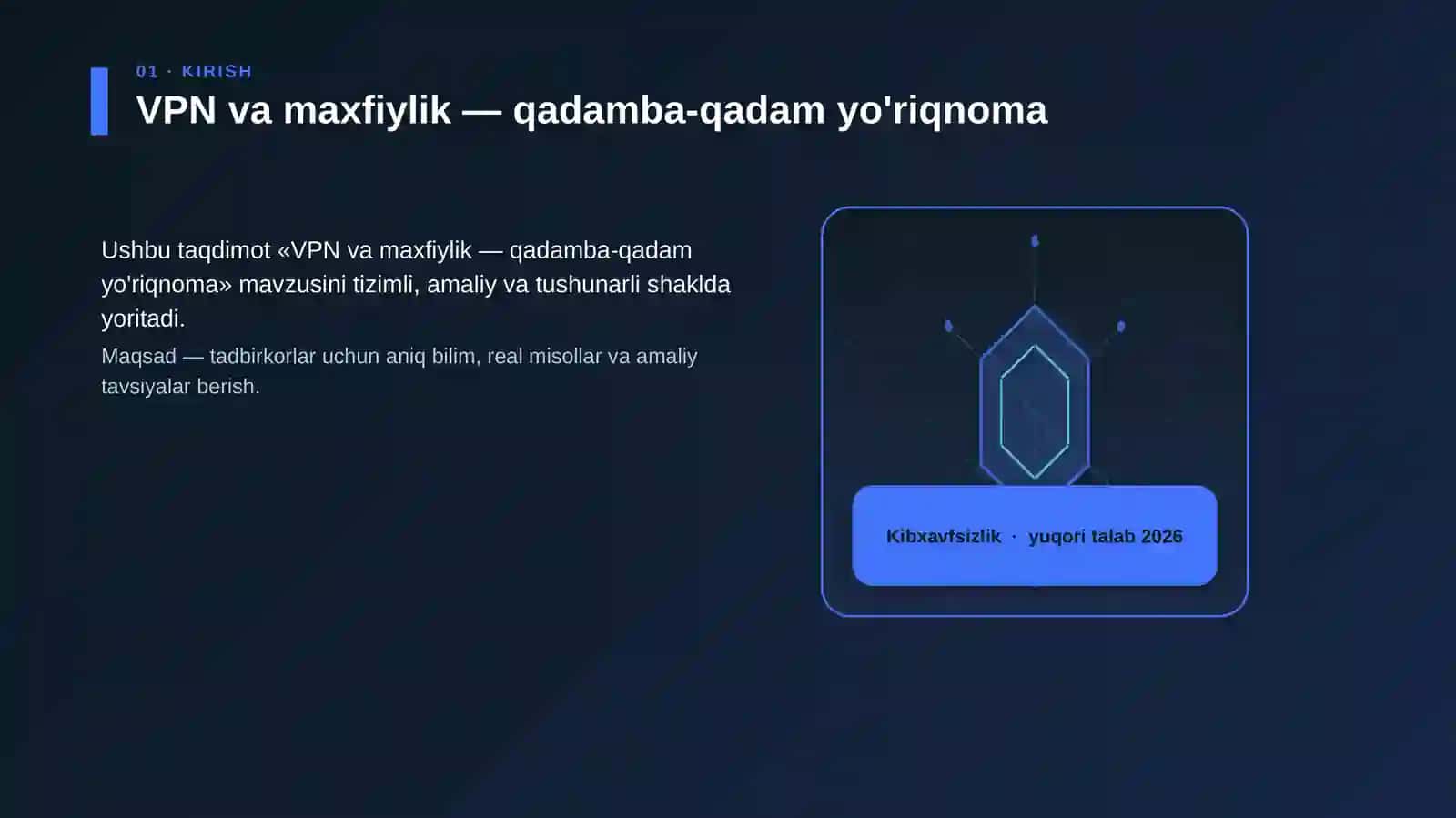 01 · KIRISH

VPN va maxfiylik — qadamba-qadam yo'riqnoma

Ushbu taqdimot «VPN va maxfiylik — qadamba-qadam yo'riqnoma» mavzusini tizimli, amaliy va tushunarli shaklda yoritadi.

Maqsad — tadbirkorlar uchun aniq bilim, real misollar va amaliy tavsiyalar berish.

Kibxavfsizlik · yuqori talab 2026